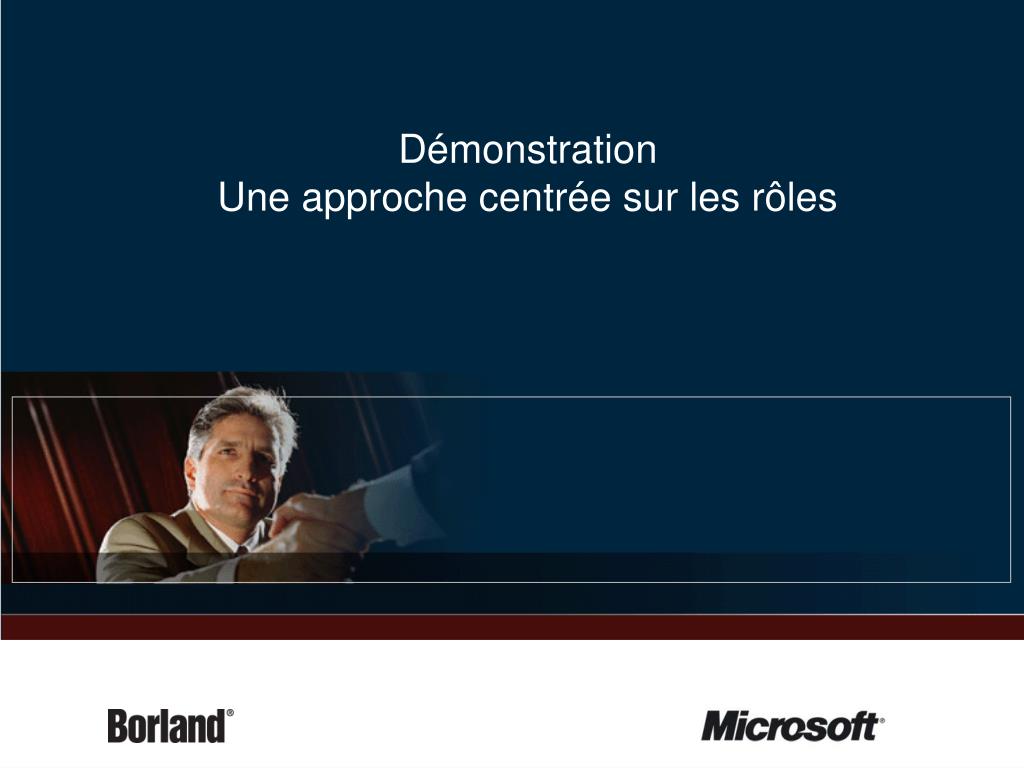 Démonstration
Une approche centrée sur les rôles

Borland®

Microsoft®